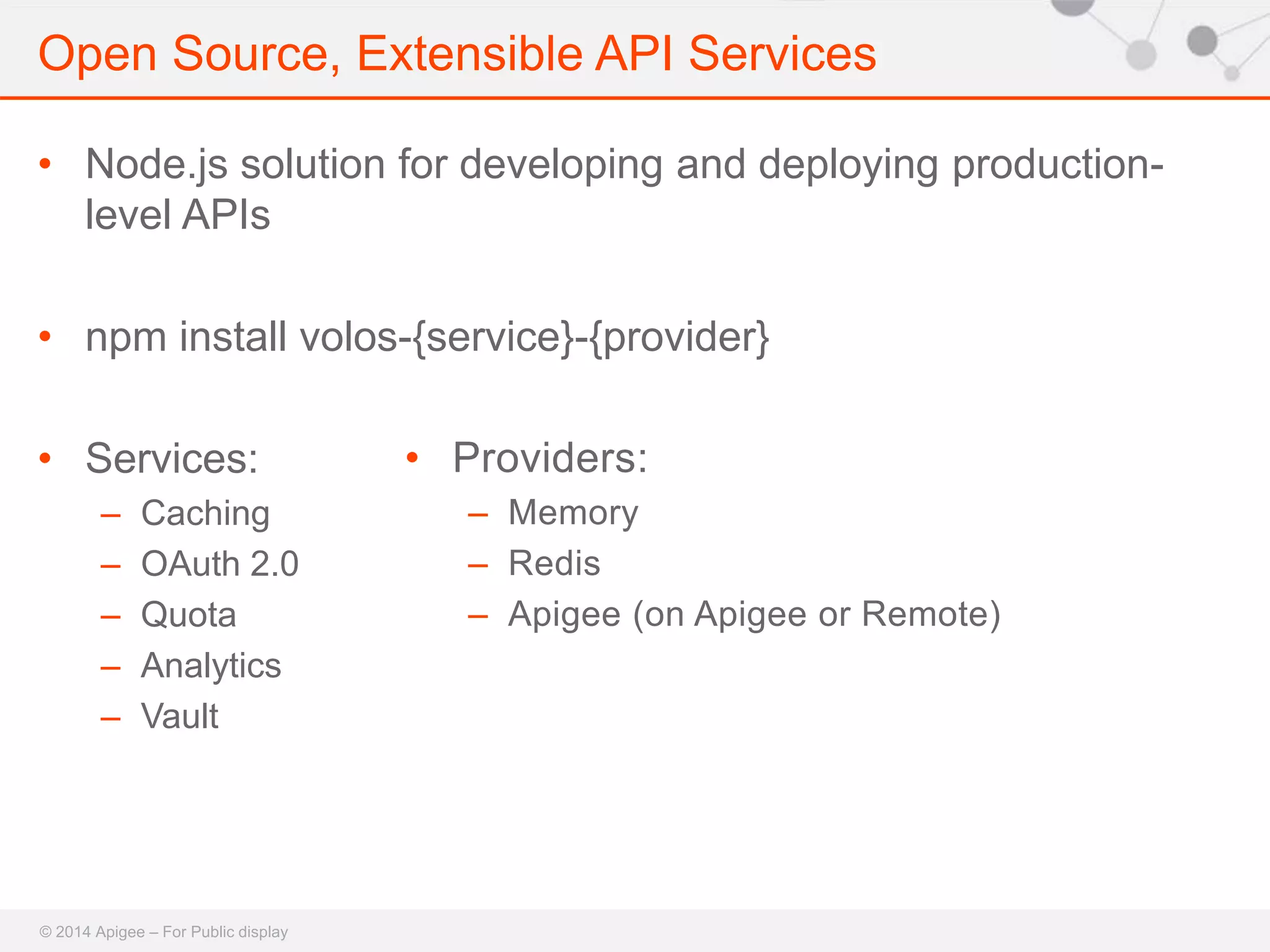 Open Source, Extensible API Services

• Node.js solution for developing and deploying production-level APIs

• npm install volos-{service}-{provider}

• Services:
– Caching
– OAuth 2.0
– Quota
– Analytics
– Vault

• Providers:
– Memory
– Redis
– Apigee (on Apigee or Remote)

© 2014 Apigee – For Public display